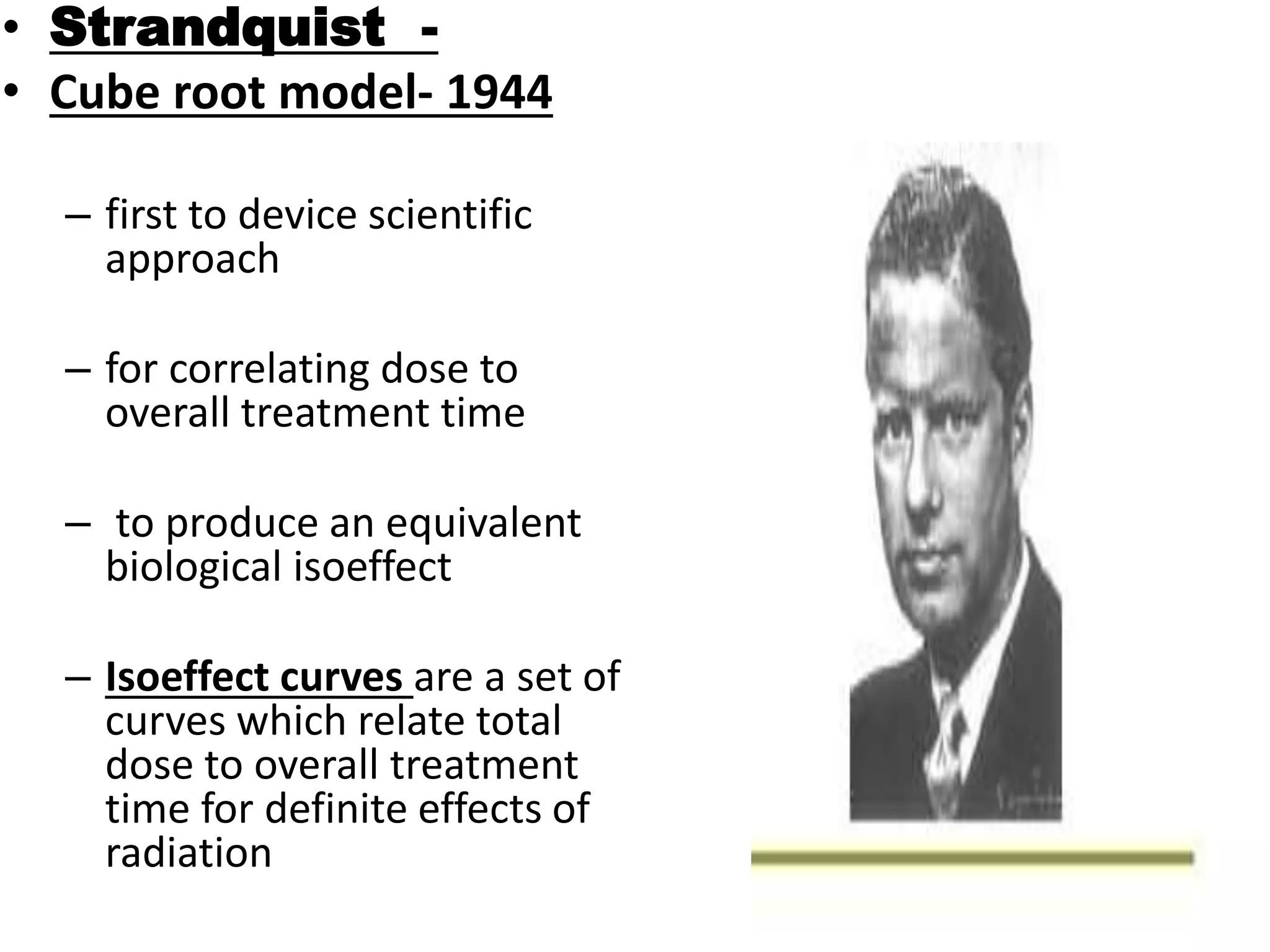 • Strandquist -
• Cube root model- 1944

– first to device scientific approach

– for correlating dose to overall treatment time

– to produce an equivalent biological isoeffect

– Isoeffect curves are a set of curves which relate total dose to overall treatment time for definite effects of radiation